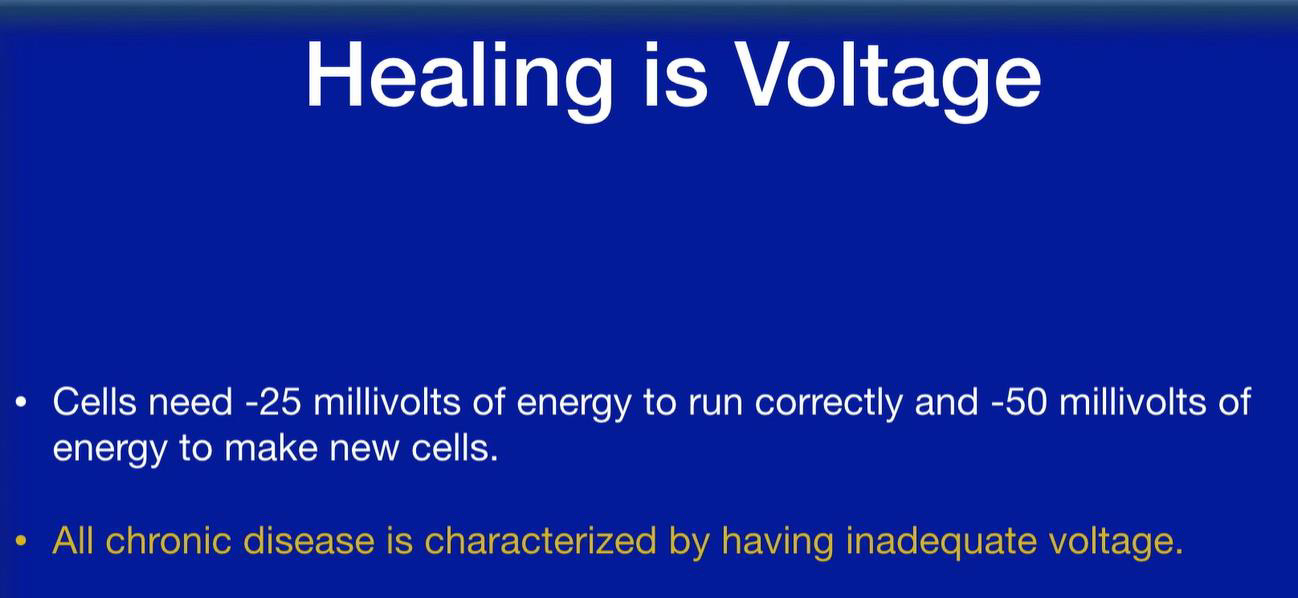 Healing is Voltage

• Cells need -25 millivolts of energy to run correctly and -50 millivolts of energy to make new cells.

• All chronic disease is characterized by having inadequate voltage.